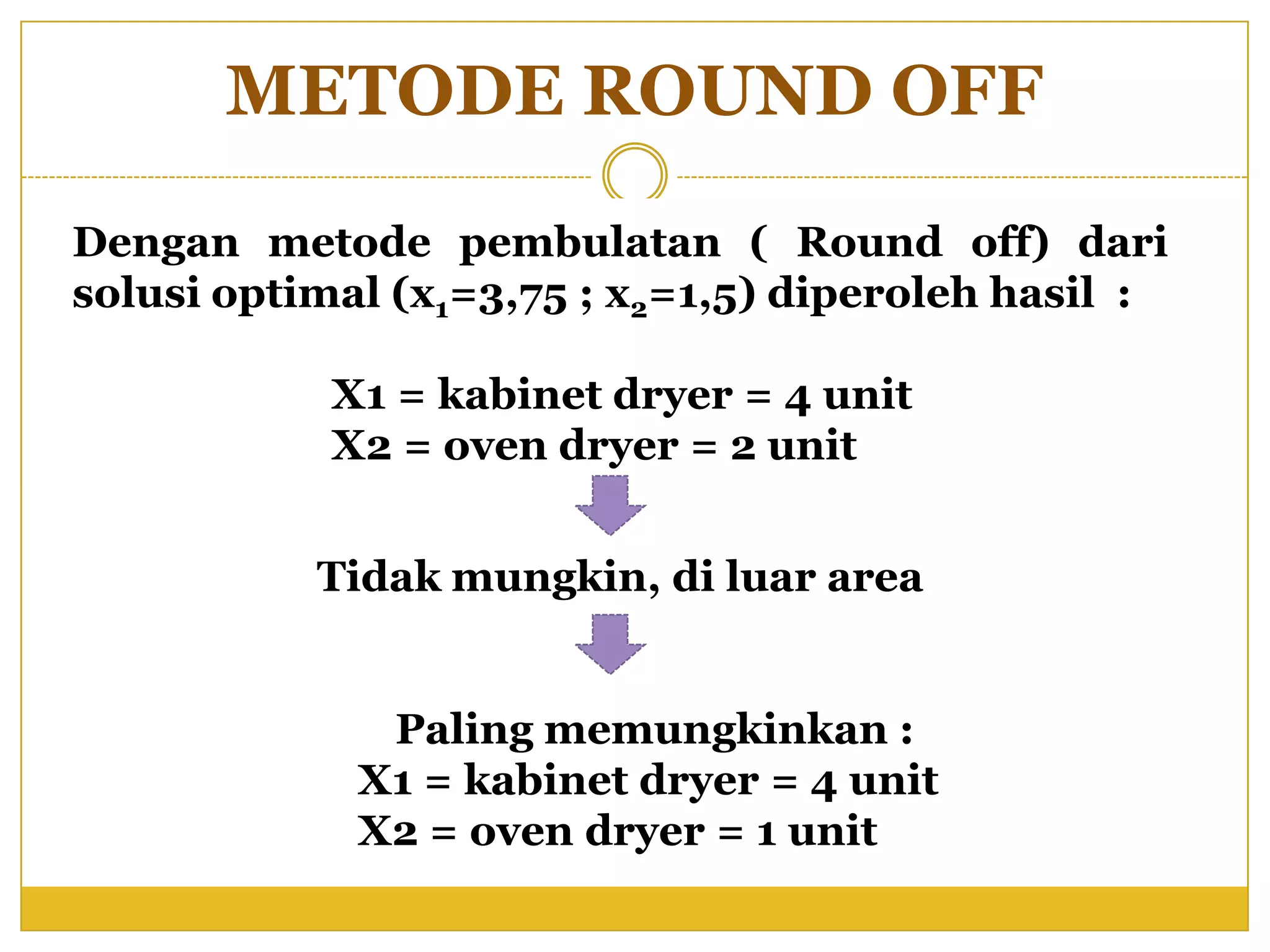 METODE ROUND OFF

Dengan metode pembulatan ( Round off) dari solusi optimal ($x_1$=3,75 ; $x_2$=1,5) diperoleh hasil :

X1 = kabinet dryer = 4 unit
X2 = oven dryer = 2 unit

Tidak mungkin, di luar area

Paling memungkinkan :
X1 = kabinet dryer = 4 unit
X2 = oven dryer = 1 unit